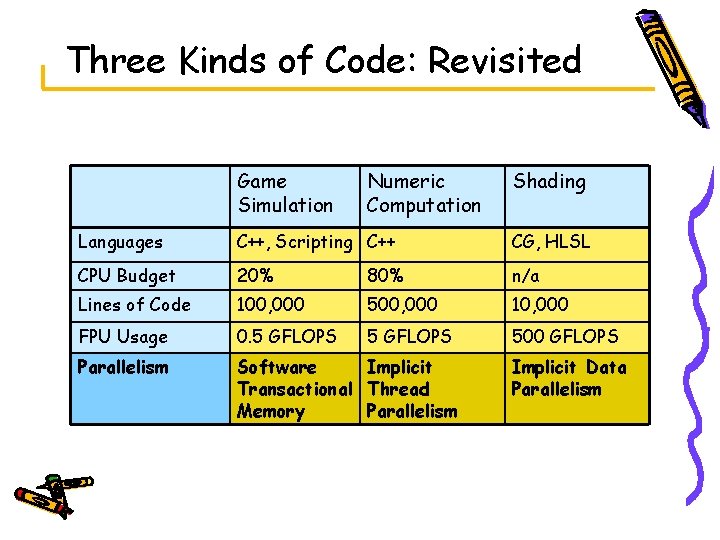 Three Kinds of Code: Revisited

| | Game Simulation | Numeric Computation | Shading |
|---|---|---|---|
| Languages | C++, Scripting | C++ | CG, HLSL |
| CPU Budget | 20% | 80% | n/a |
| Lines of Code | 100,000 | 500,000 | 10,000 |
| FPU Usage | 0.5 GFLOPS | 5 GFLOPS | 500 GFLOPS |
| Parallelism | Software Transactional Memory | Implicit Thread Parallelism | Implicit Data Parallelism |